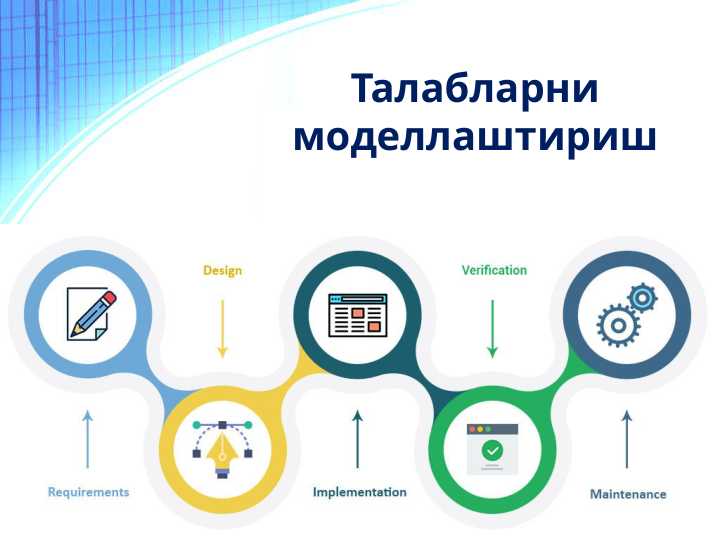 Талабларни моделлаштириш

Design

Verification

Requirements

Implementation

Maintenance